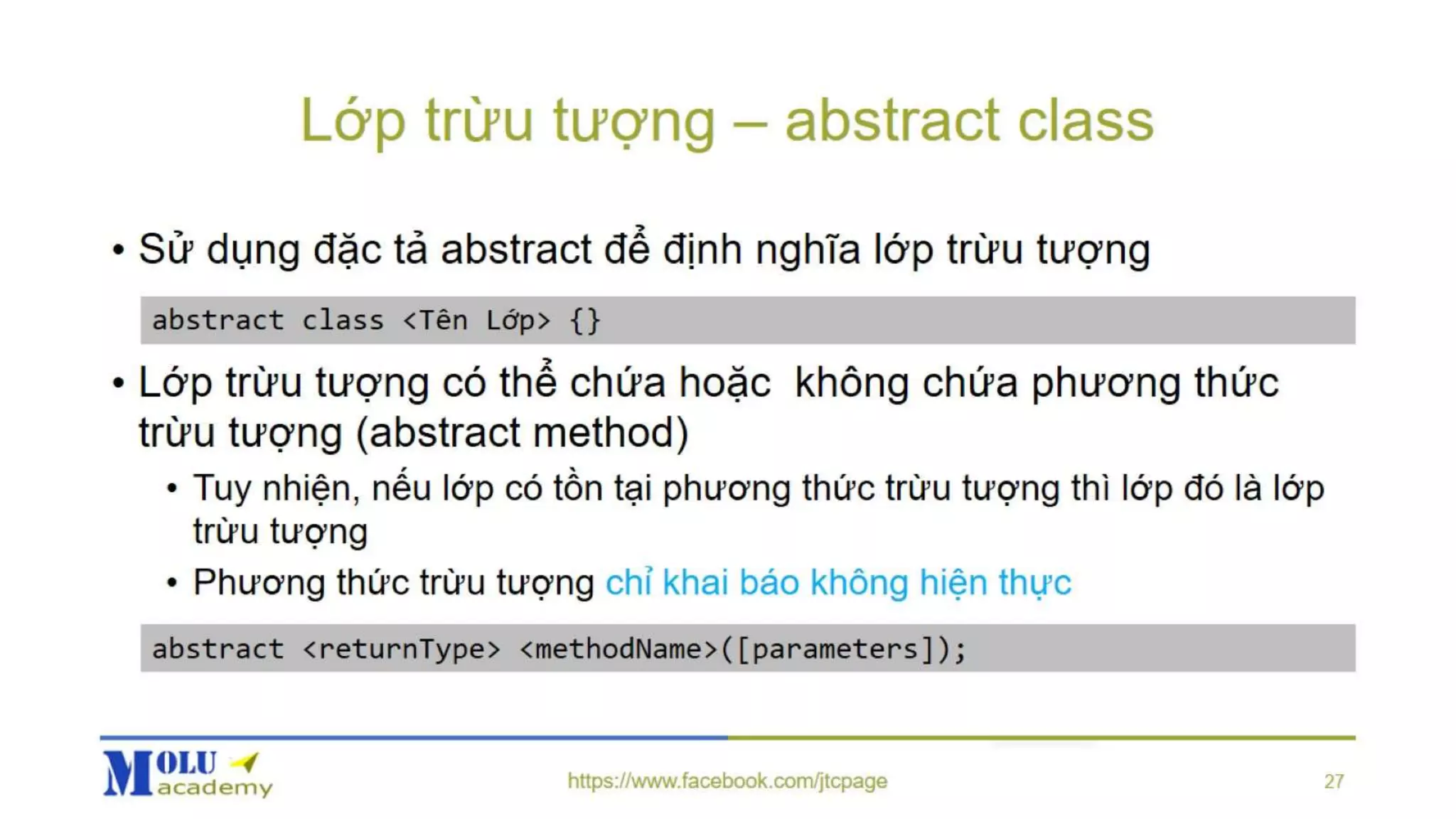 Lớp trừu tượng – abstract class

• Sử dụng đặc tả abstract để định nghĩa lớp trừu tượng

abstract class <Tên Lớp> {}

• Lớp trừu tượng có thể chứa hoặc  không chứa phương thức trừu tượng (abstract method)

• Tuy nhiện, nếu lớp có tồn tại phương thức trừu tượng thì lớp đó là lớp trừu tượng

• Phương thức trừu tượng chỉ khai báo không hiện thực

abstract <returnType> <methodName>([parameters]);

MOLU academy

https://www.facebook.com/jtcpage

27